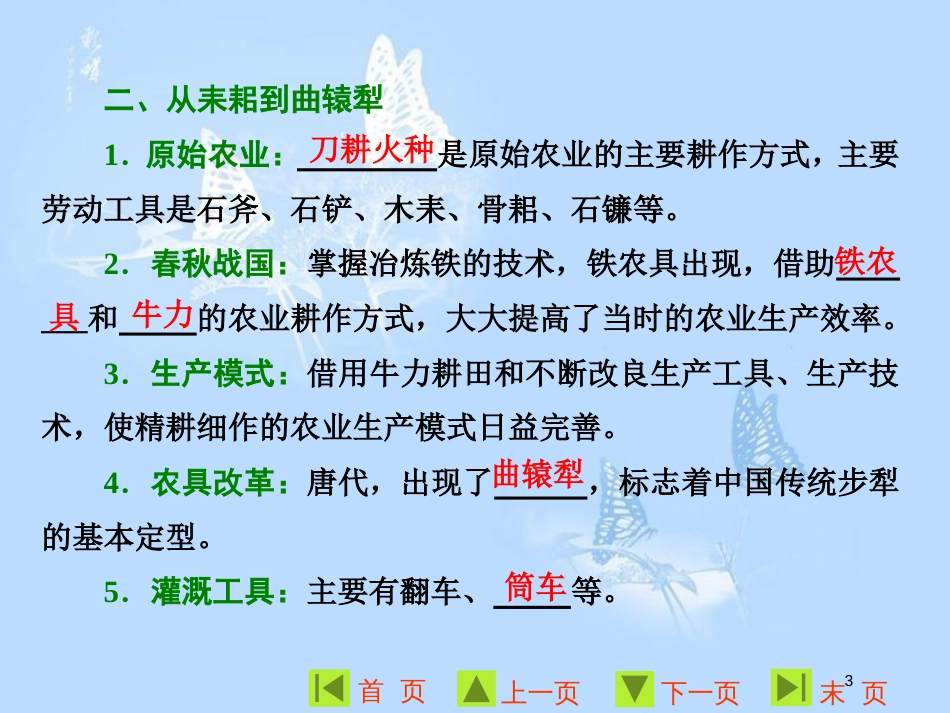 二、从耒耜到曲辕犁

1．原始农业：刀耕火种是原始农业的主要耕作方式，主要劳动工具是石斧、石铲、木耒、骨耜、石镰等。

2．春秋战国：掌握冶炼铁的技术，铁农具出现，借助铁农具和牛力的农业耕作方式，大大提高了当时的农业生产效率。

3．生产模式：借用牛力耕田和不断改良生产工具、生产技术，使精耕细作的农业生产模式日益完善。

4．农具改革：唐代，出现了曲辕犁，标志着中国传统步犁的基本定型。

5．灌溉工具：主要有翻车、筒车等。

首 页　上一页　下一页　末 页

3